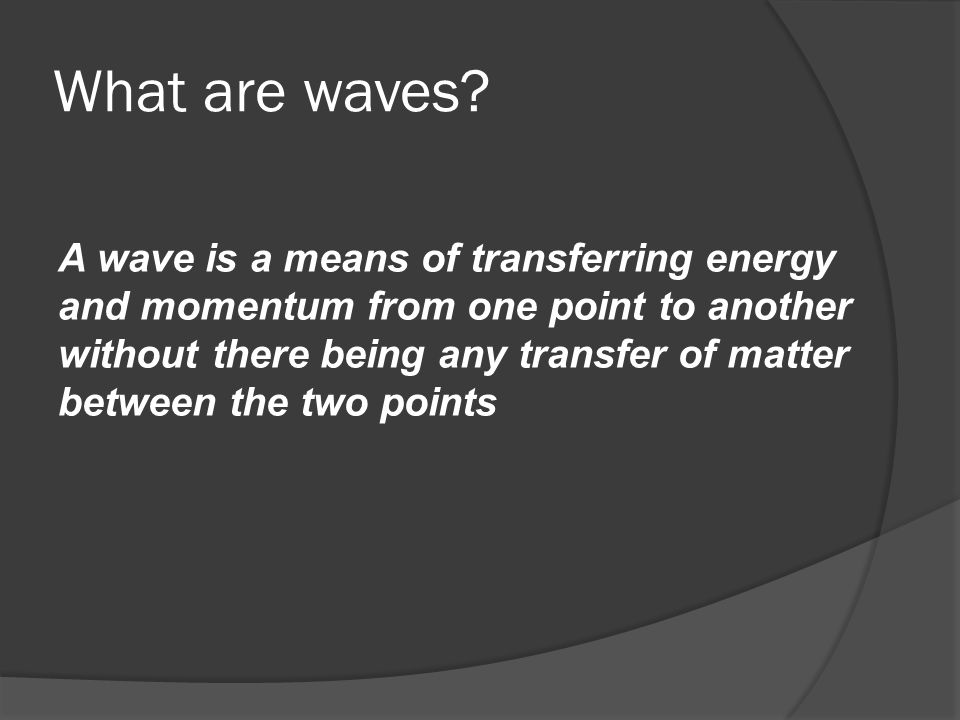 What are waves?

A wave is a means of transferring energy and momentum from one point to another without there being any transfer of matter between the two points